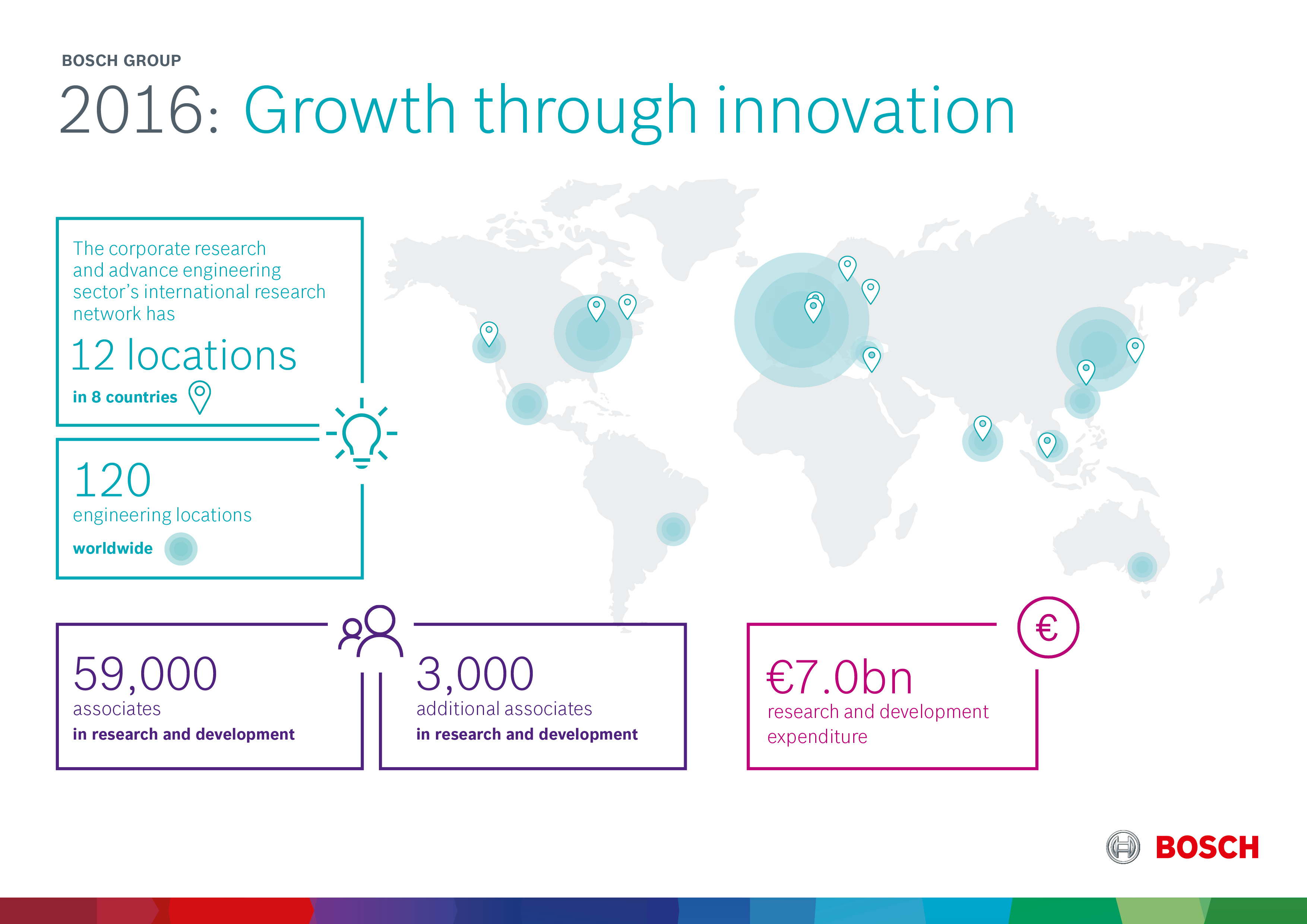 BOSCH GROUP

2016: Growth through innovation

The corporate research and advance engineering sector's international research network has

12 locations

in 8 countries

120

engineering locations

worldwide

59,000

associates

in research and development

3,000

additional associates

in research and development

€

€7.0bn

research and development expenditure

BOSCH